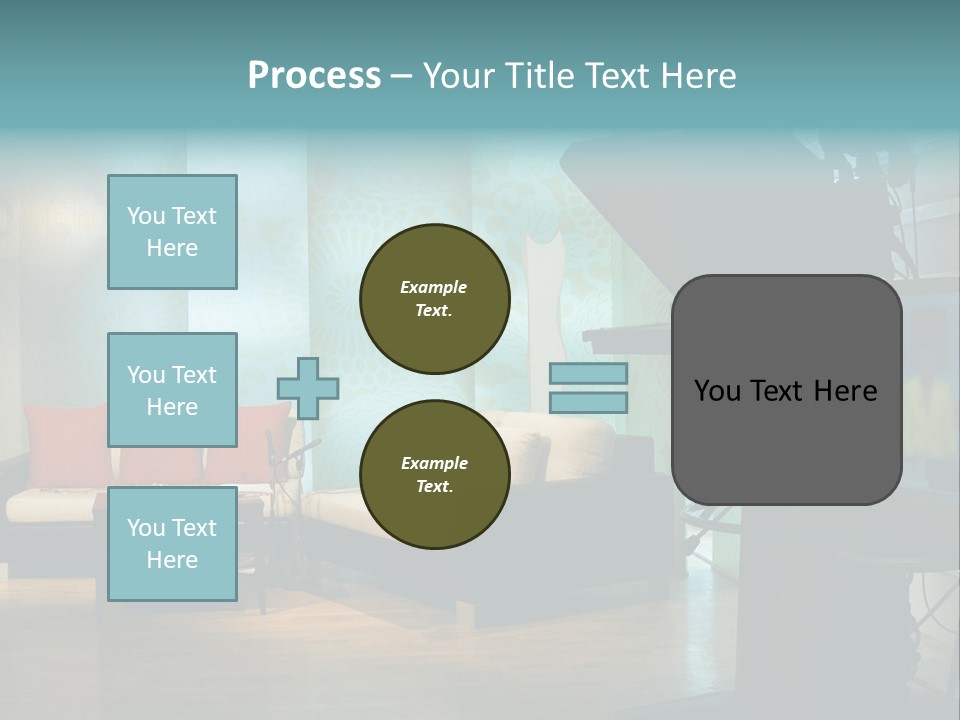 Process – Your Title Text Here

You Text Here

You Text Here

You Text Here

Example Text.

Example Text.

You Text Here